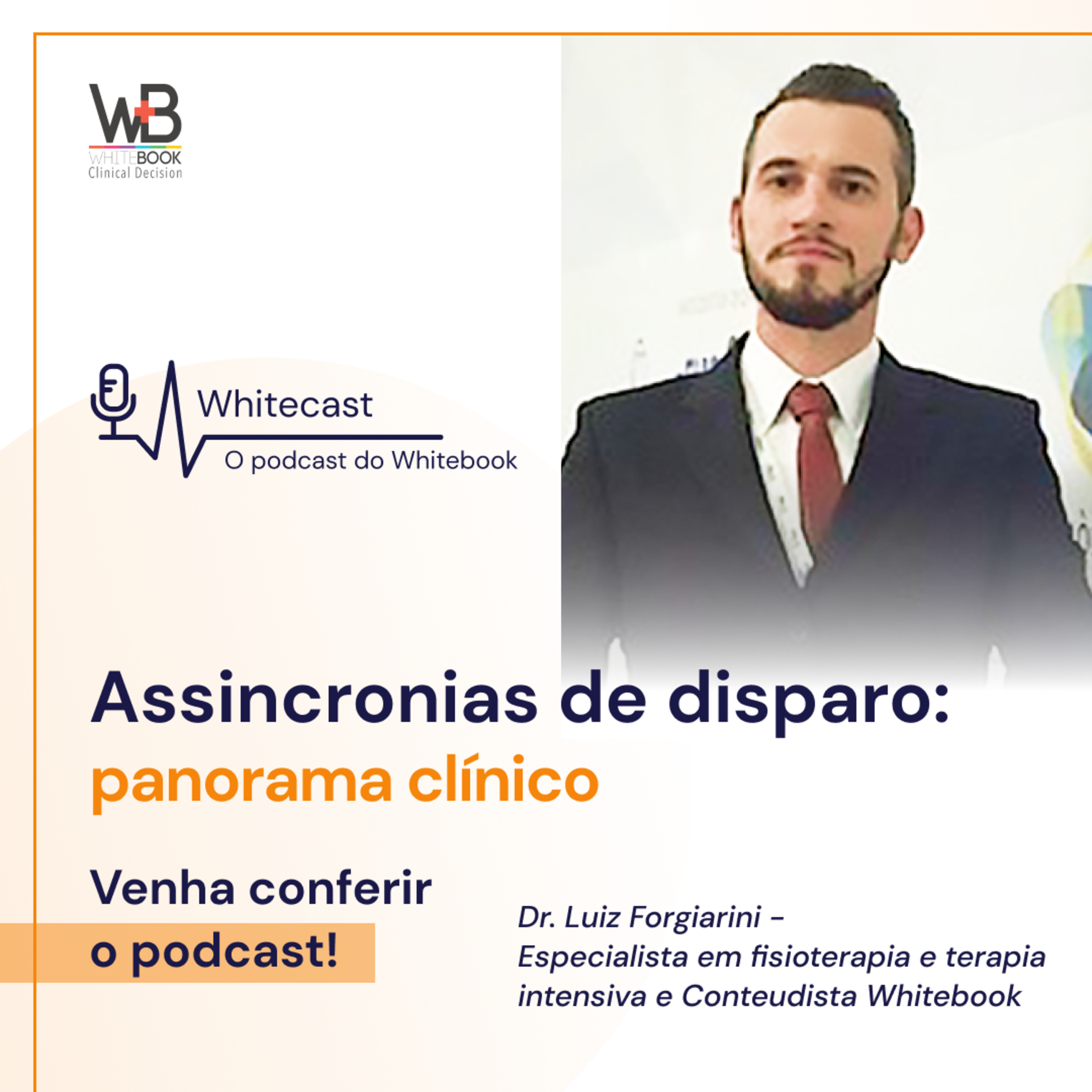 WB
WHITEBOOK
Clinical Decision

Whitecast
O podcast do Whitebook

Assincronias de disparo:
panorama clínico

Venha conferir
o podcast!

Dr. Luiz Forgiarini – Especialista em fisioterapia e terapia intensiva e Conteudista Whitebook